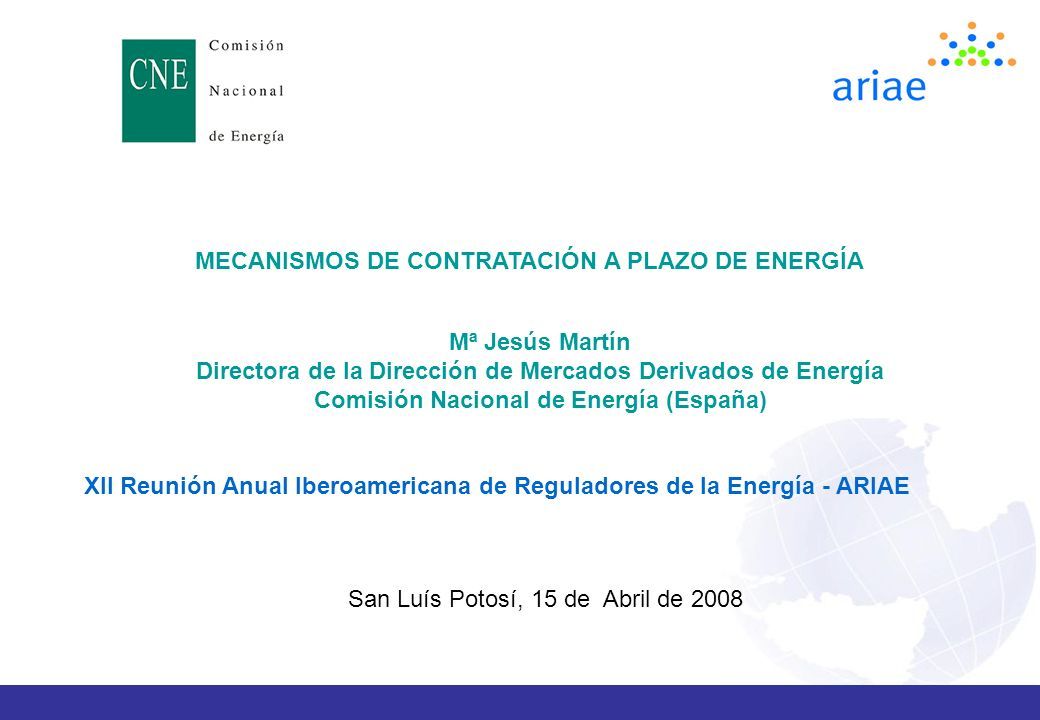 CNE Comisión Nacional de Energía

ariae

MECANISMOS DE CONTRATACIÓN A PLAZO DE ENERGÍA

Mª Jesús Martín
Directora de la Dirección de Mercados Derivados de Energía
Comisión Nacional de Energía (España)

XII Reunión Anual Iberoamericana de Reguladores de la Energía - ARIAE

San Luís Potosí, 15 de Abril de 2008